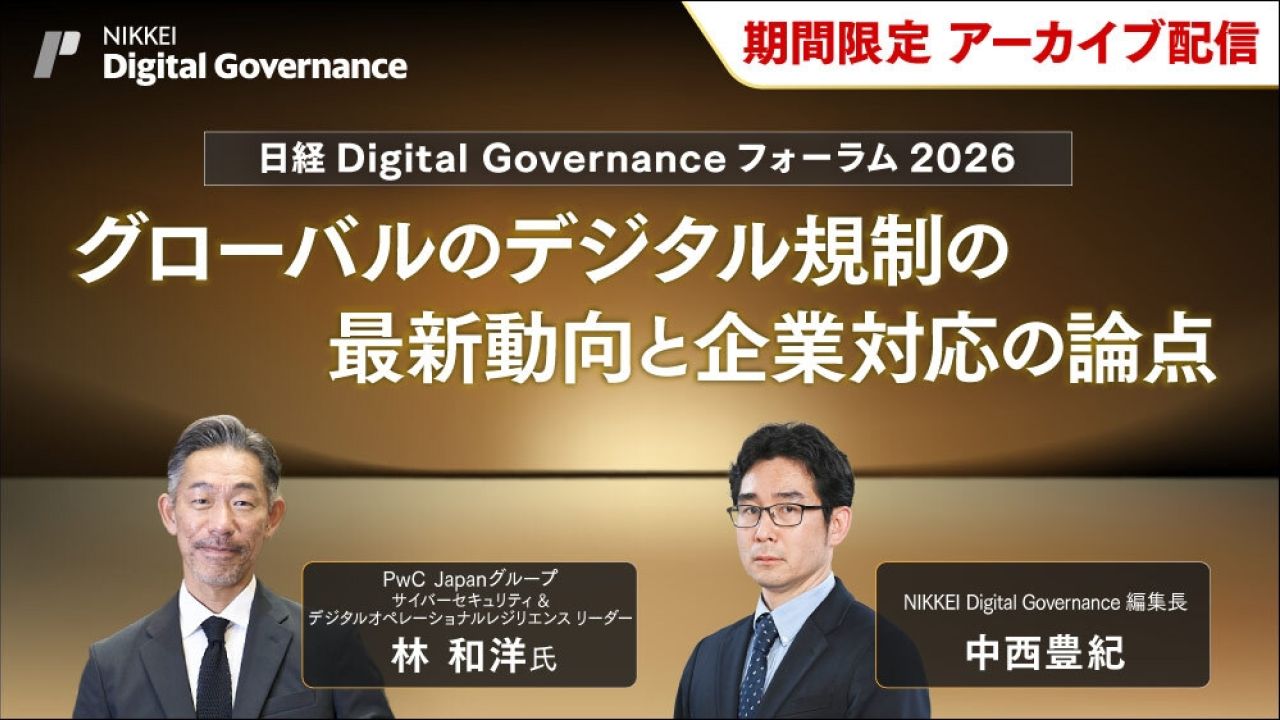 NIKKEI
Digital Governance

期間限定 アーカイブ配信

日経 Digital Governance フォーラム 2026

グローバルのデジタル規制の
最新動向と企業対応の論点

PwC Japanグループ
サイバーセキュリティ &
デジタルオペレーショナルレジリエンス リーダー
林 和洋氏

NIKKEI Digital Governance 編集長
中西豊紀